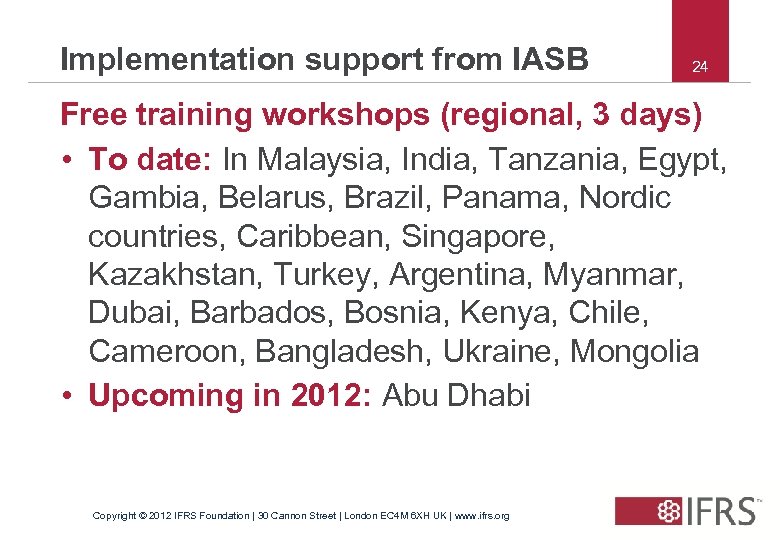 Implementation support from IASB

24

Free training workshops (regional, 3 days)

• To date: In Malaysia, India, Tanzania, Egypt, Gambia, Belarus, Brazil, Panama, Nordic countries, Caribbean, Singapore, Kazakhstan, Turkey, Argentina, Myanmar, Dubai, Barbados, Bosnia, Kenya, Chile, Cameroon, Bangladesh, Ukraine, Mongolia

• Upcoming in 2012: Abu Dhabi

Copyright © 2012 IFRS Foundation | 30 Cannon Street | London EC4M 6XH UK | www.ifrs.org

IFRS™